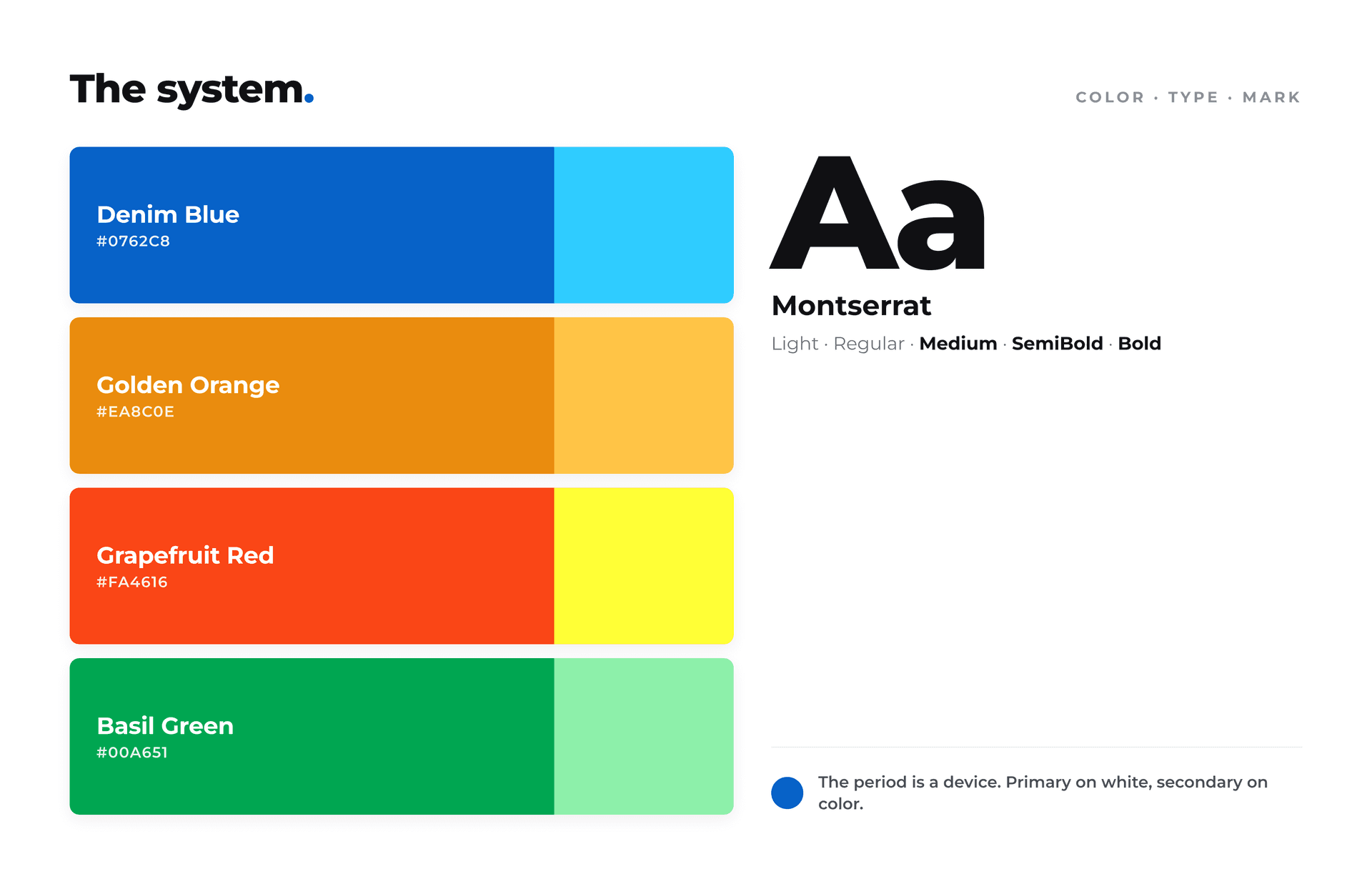 The system.

COLOR · TYPE · MARK

Denim Blue
#0762C8

Golden Orange
#EA8C0E

Grapefruit Red
#FA4616

Basil Green
#00A651

Aa

Montserrat

Light · Regular · Medium · SemiBold · Bold

The period is a device. Primary on white, secondary on color.